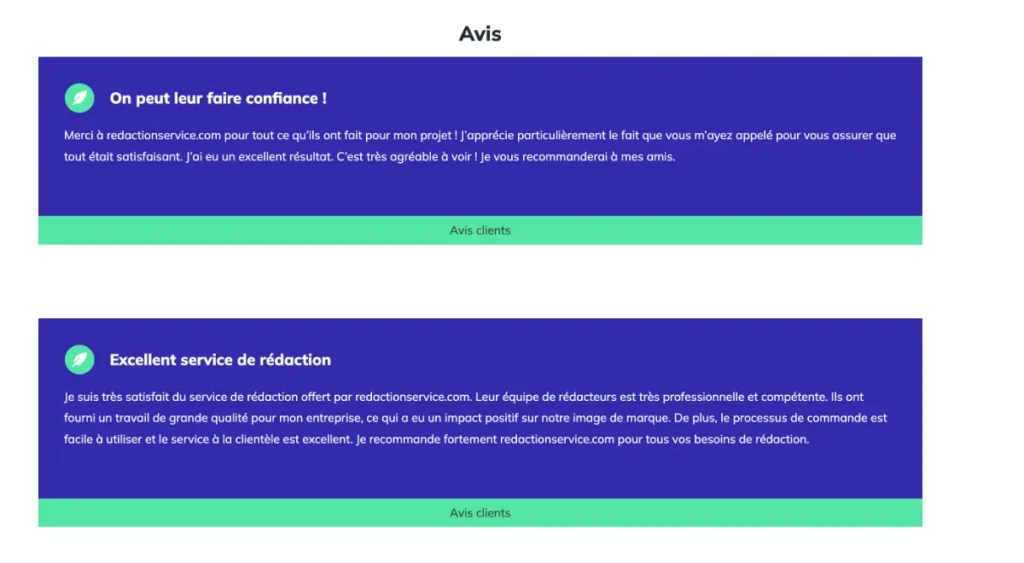 Avis

On peut leur faire confiance !

Merci à redactionservice.com pour tout ce qu'ils ont fait pour mon projet ! J'apprécie particulièrement le fait que vous m'ayez appelé pour vous assurer que tout était satisfaisant. J'ai eu un excellent résultat. C'est très agréable à voir ! Je vous recommanderai à mes amis.

Avis clients

Excellent service de rédaction

Je suis très satisfait du service de rédaction offert par redactionservice.com. Leur équipe de rédacteurs est très professionnelle et compétente. Ils ont fourni un travail de grande qualité pour mon entreprise, ce qui a eu un impact positif sur notre image de marque. De plus, le processus de commande est facile à utiliser et le service à la clientèle est excellent. Je recommande fortement redactionservice.com pour tous vos besoins de rédaction.

Avis clients